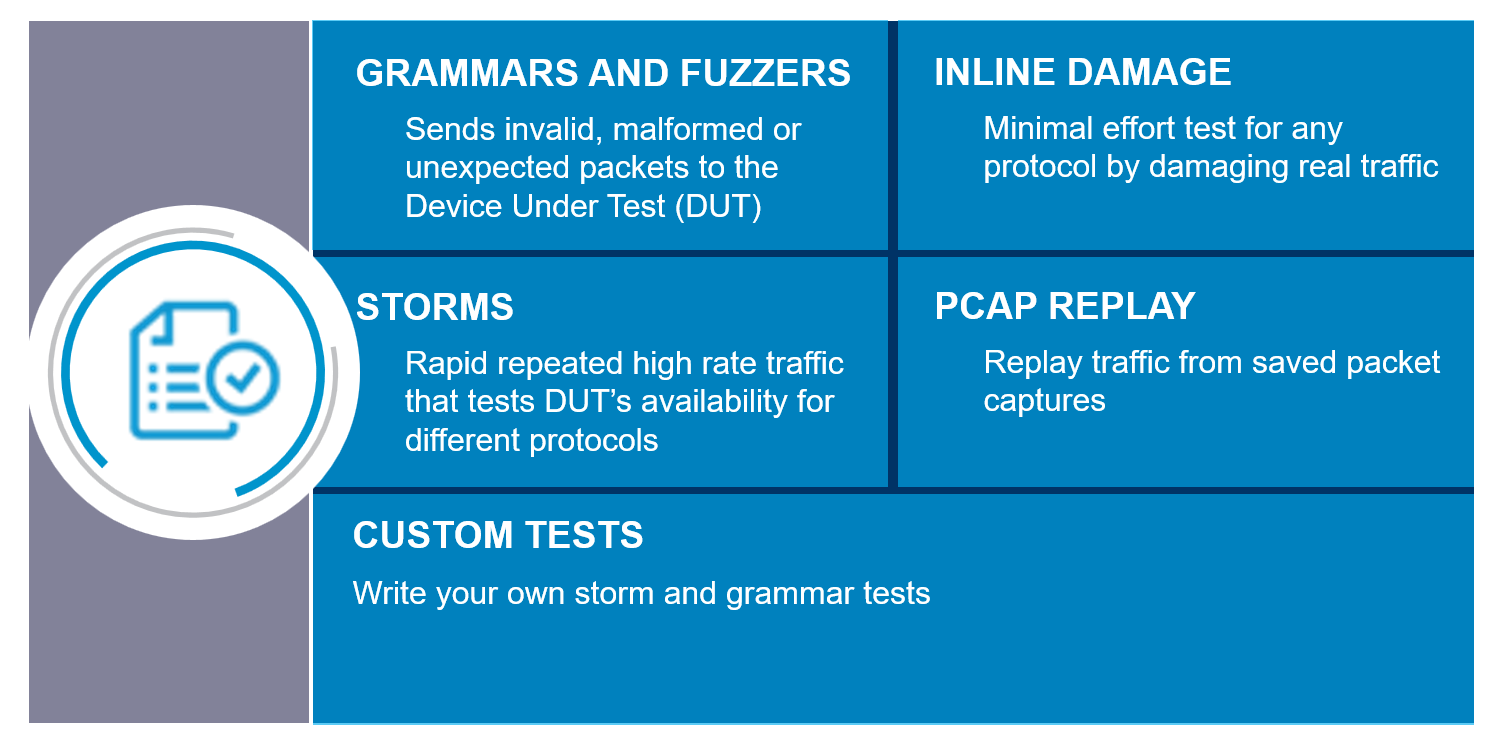 GRAMMARS AND FUZZERS

Sends invalid, malformed or unexpected packets to the Device Under Test (DUT)

INLINE DAMAGE

Minimal effort test for any protocol by damaging real traffic

STORMS

Rapid repeated high rate traffic that tests DUT's availability for different protocols

PCAP REPLAY

Replay traffic from saved packet captures

CUSTOM TESTS

Write your own storm and grammar tests